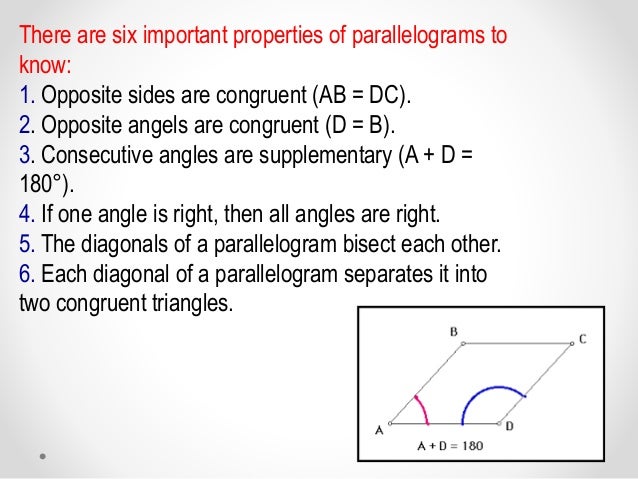 There are six important properties of parallelograms to know:

1. Opposite sides are congruent (AB = DC).
2. Opposite angels are congruent (D = B).
3. Consecutive angles are supplementary (A + D = 180°).
4. If one angle is right, then all angles are right.
5. The diagonals of a parallelogram bisect each other.
6. Each diagonal of a parallelogram separates it into two congruent triangles.

B
C
A
D
A + D = 180